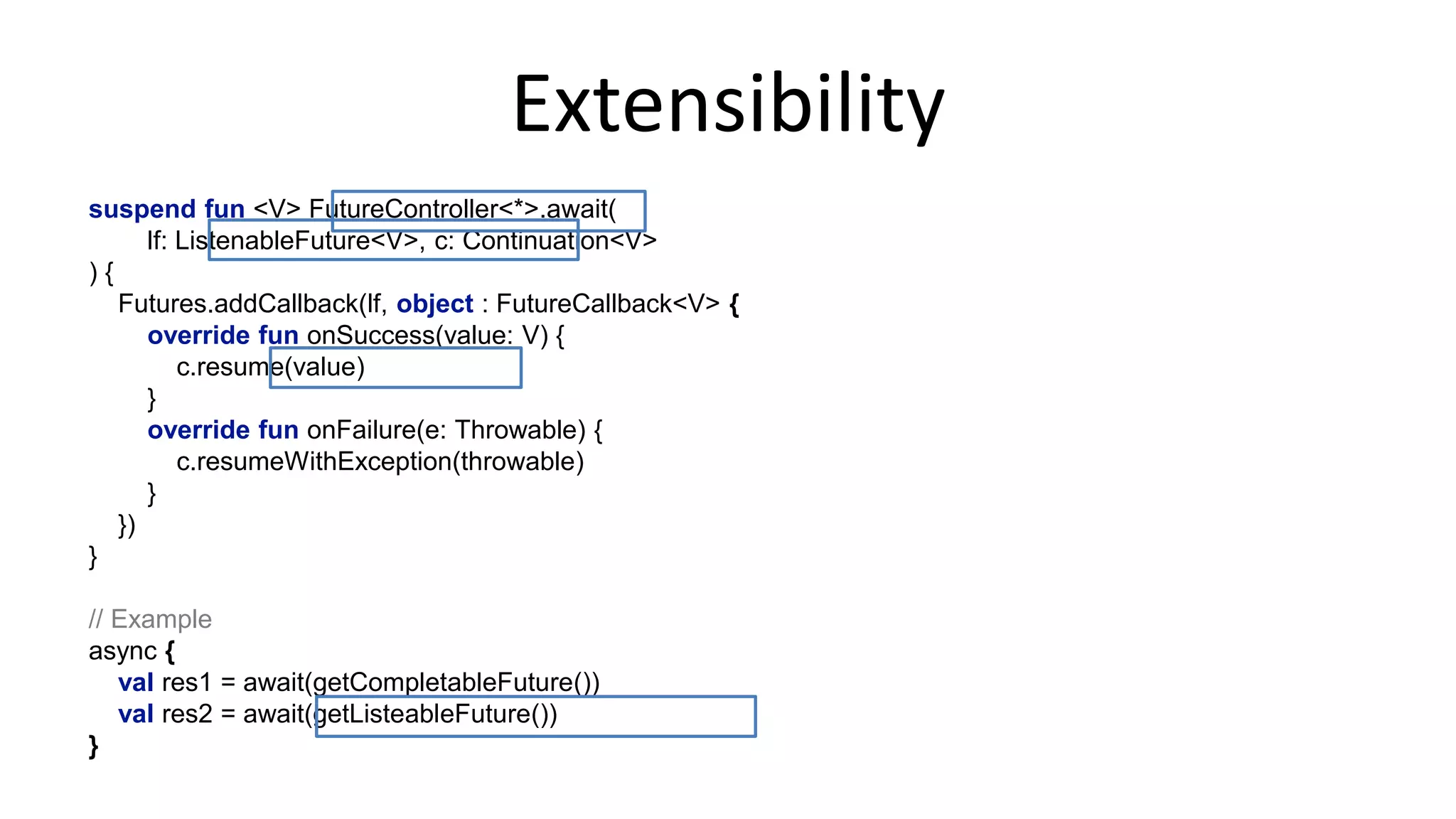 Extensibility

suspend fun <V> FutureController<*>.await(
    lf: ListenableFuture<V>, c: Continuation<V>
) {
  Futures.addCallback(lf, object : FutureCallback<V> {
    override fun onSuccess(value: V) {
      c.resume(value)
    }
    override fun onFailure(e: Throwable) {
      c.resumeWithException(throwable)
    }
  })
}

// Example
async {
  val res1 = await(getCompletableFuture())
  val res2 = await(getListeableFuture())
}